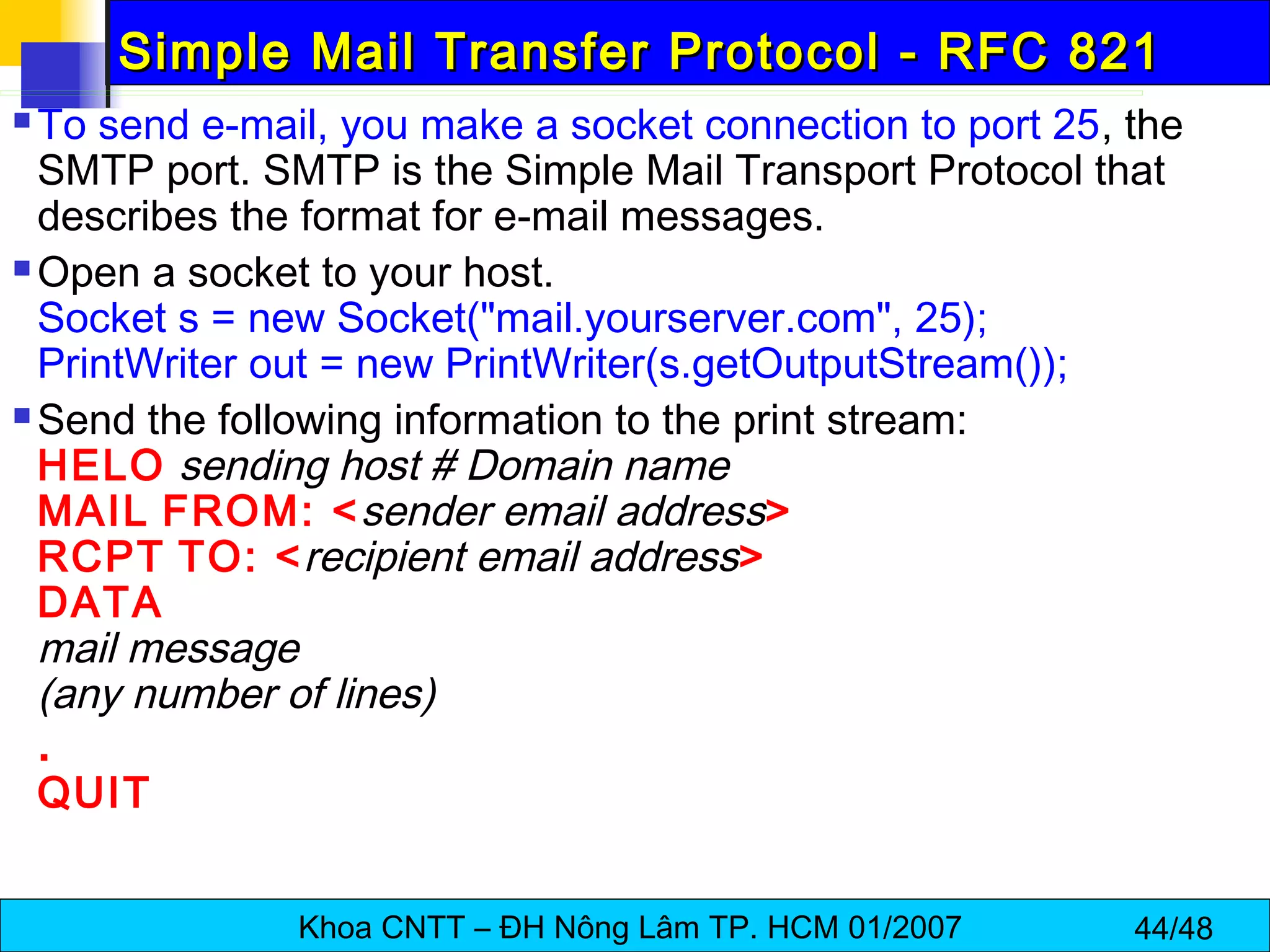 Simple Mail Transfer Protocol - RFC 821

To send e-mail, you make a socket connection to port 25, the SMTP port. SMTP is the Simple Mail Transport Protocol that describes the format for e-mail messages.

Open a socket to your host.
Socket s = new Socket("mail.yourserver.com", 25);
PrintWriter out = new PrintWriter(s.getOutputStream());

Send the following information to the print stream:
HELO sending host # Domain name
MAIL FROM: <sender email address>
RCPT TO: <recipient email address>
DATA
mail message
(any number of lines)
.
QUIT

Khoa CNTT – ĐH Nông Lâm TP. HCM 01/2007 44/48